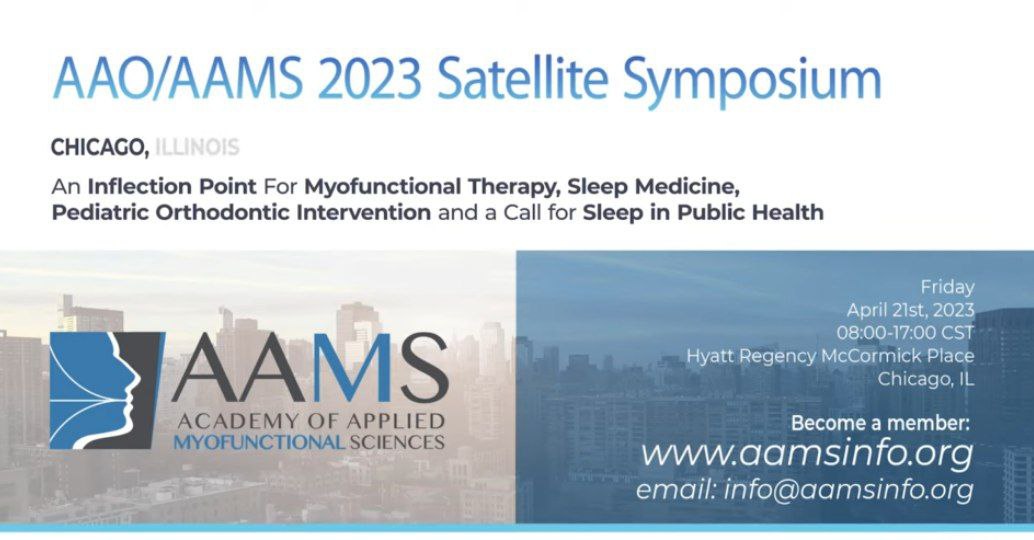 AAO/AAMS 2023 Satellite Symposium

CHICAGO, ILLINOIS

An Inflection Point For Myofunctional Therapy, Sleep Medicine, Pediatric Orthodontic Intervention and a Call for Sleep in Public Health

AAMS
ACADEMY OF APPLIED MYOFUNCTIONAL SCIENCES

Friday
April 21st, 2023
08:00-17:00 CST
Hyatt Regency McCormick Place
Chicago, IL

Become a member:
www.aamsinfo.org
email: info@aamsinfo.org